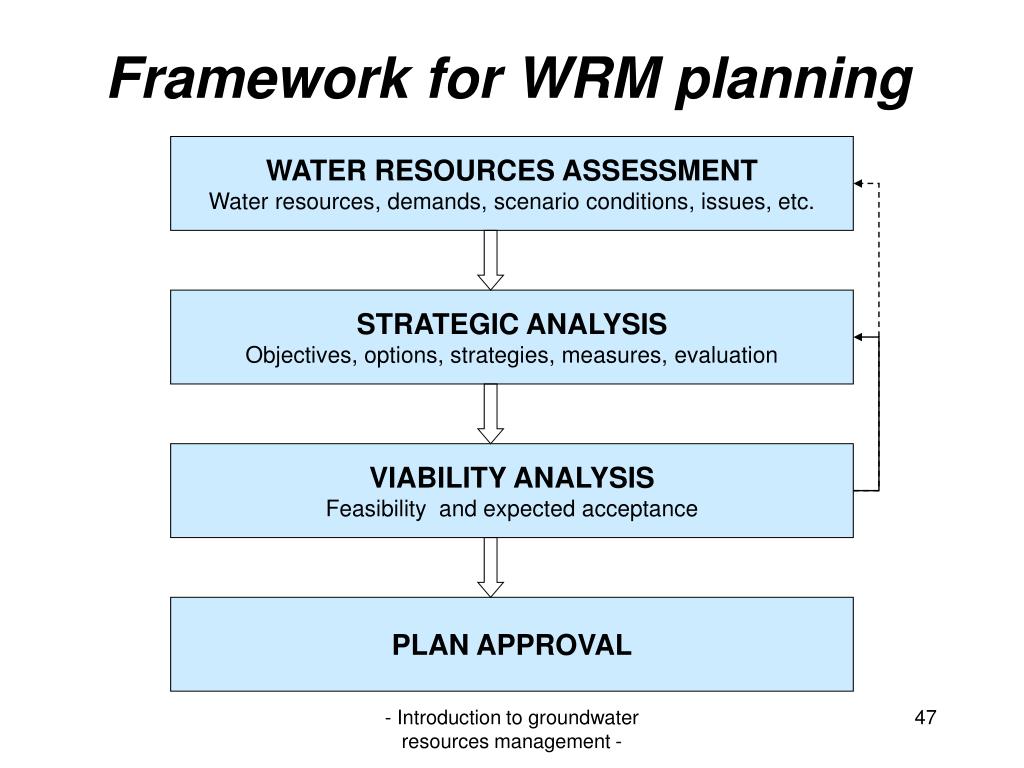 Framework for WRM planning

WATER RESOURCES ASSESSMENT
Water resources, demands, scenario conditions, issues, etc.

STRATEGIC ANALYSIS
Objectives, options, strategies, measures, evaluation

VIABILITY ANALYSIS
Feasibility and expected acceptance

PLAN APPROVAL

- Introduction to groundwater resources management -

47